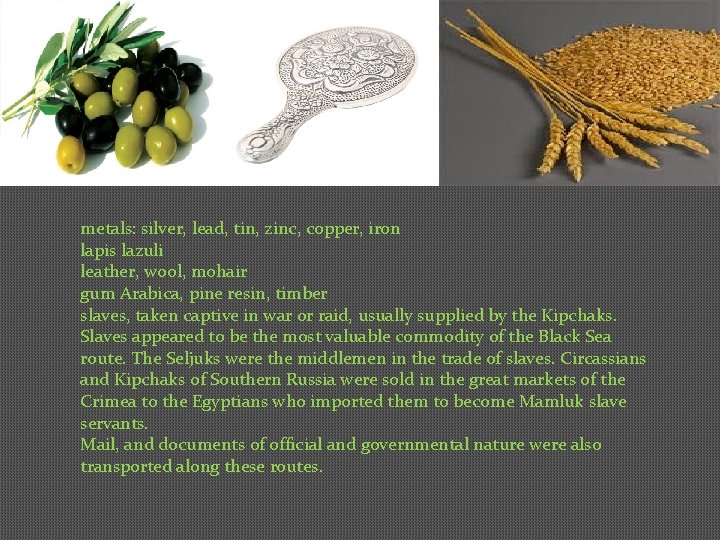 metals: silver, lead, tin, zinc, copper, iron
lapis lazuli
leather, wool, mohair
gum Arabica, pine resin, timber
slaves, taken captive in war or raid, usually supplied by the Kipchaks. Slaves appeared to be the most valuable commodity of the Black Sea route. The Seljuks were the middlemen in the trade of slaves. Circassians and Kipchaks of Southern Russia were sold in the great markets of the Crimea to the Egyptians who imported them to become Mamluk slave servants.
Mail, and documents of official and governmental nature were also transported along these routes.